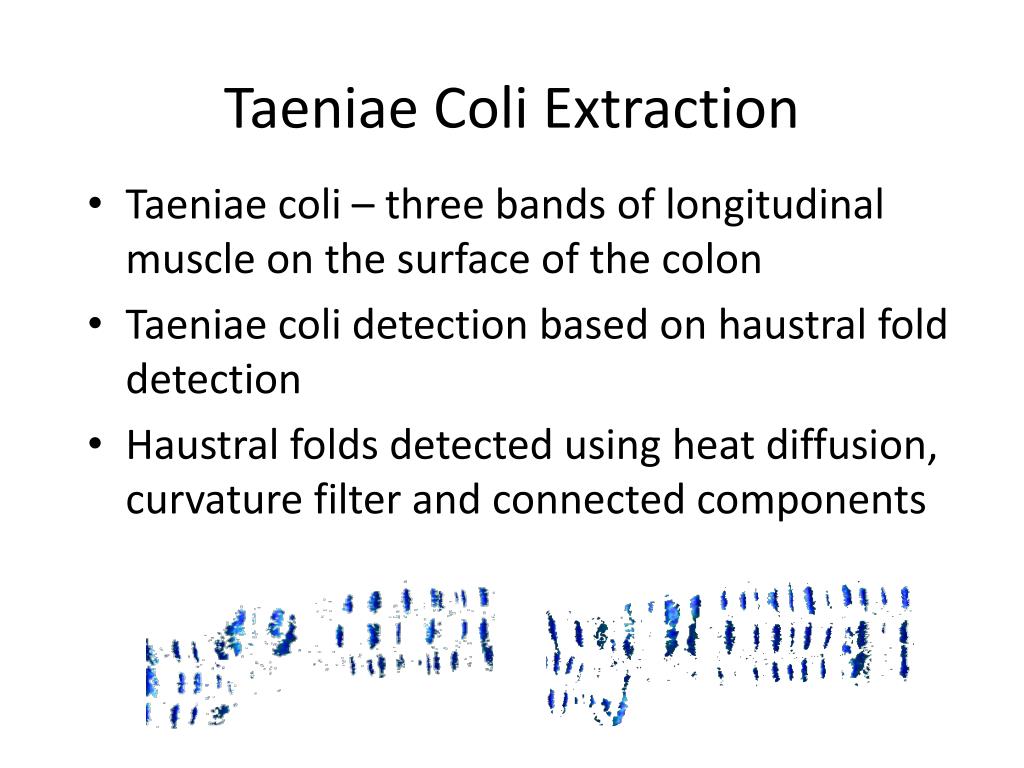 Taeniae Coli Extraction

• Taeniae coli – three bands of longitudinal muscle on the surface of the colon
• Taeniae coli detection based on haustral fold detection
• Haustral folds detected using heat diffusion, curvature filter and connected components